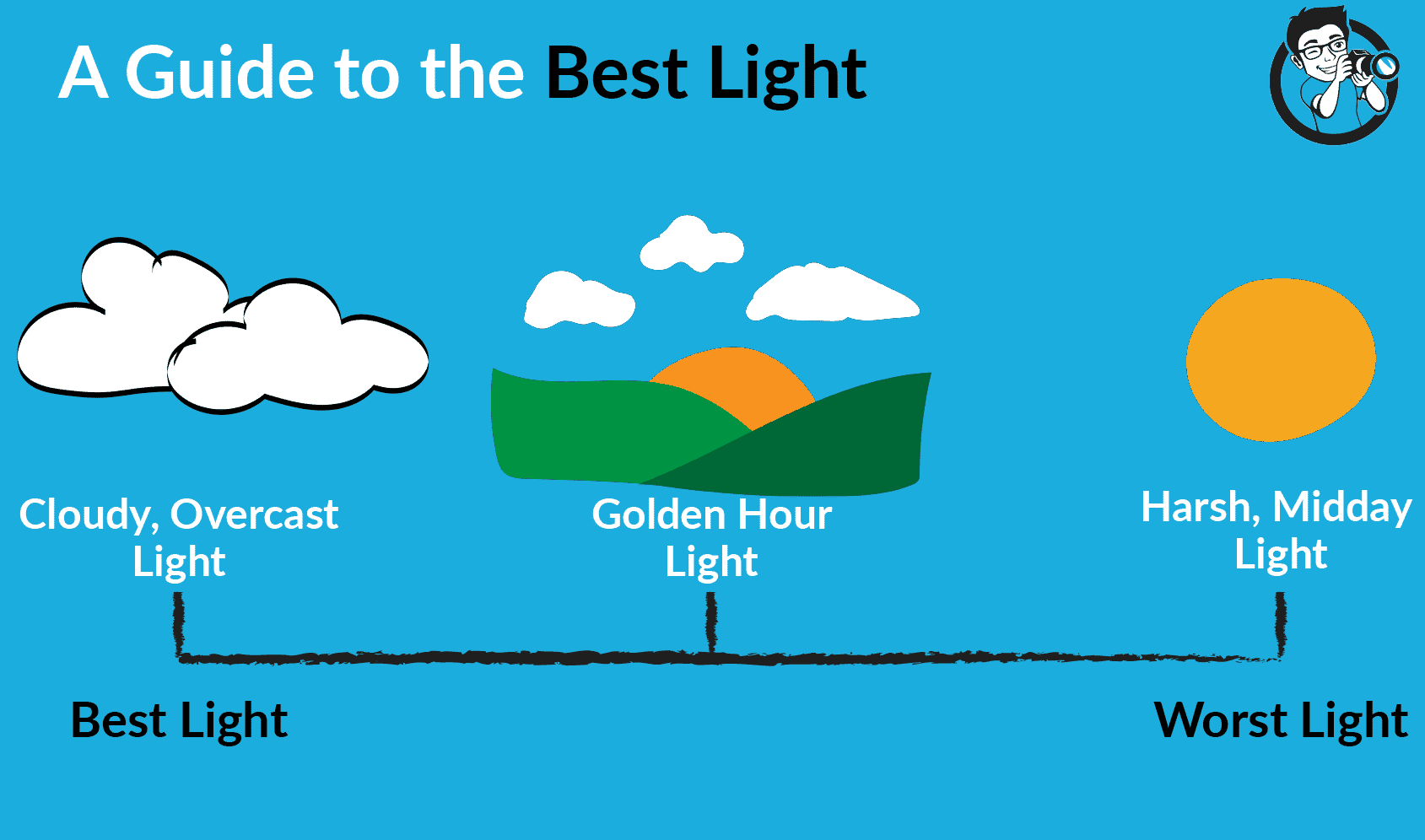 A Guide to the Best Light

Cloudy, Overcast Light

Golden Hour Light

Harsh, Midday Light

Best Light

Worst Light